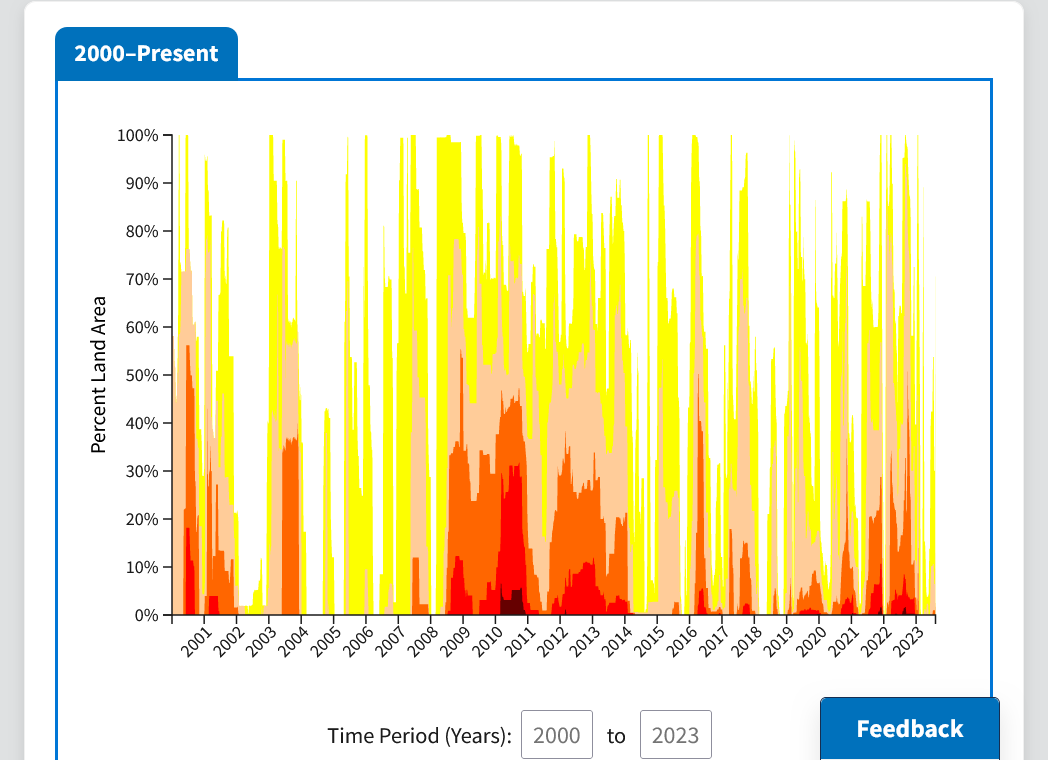 2000–Present

100%
90%
80%
70%
60%
50%
40%
30%
20%
10%
0%

Percent Land Area

2001 2002 2003 2004 2005 2006 2007 2008 2009 2010 2011 2012 2013 2014 2015 2016 2017 2018 2019 2020 2021 2022 2023

Time Period (Years): 2000 to 2023

Feedback